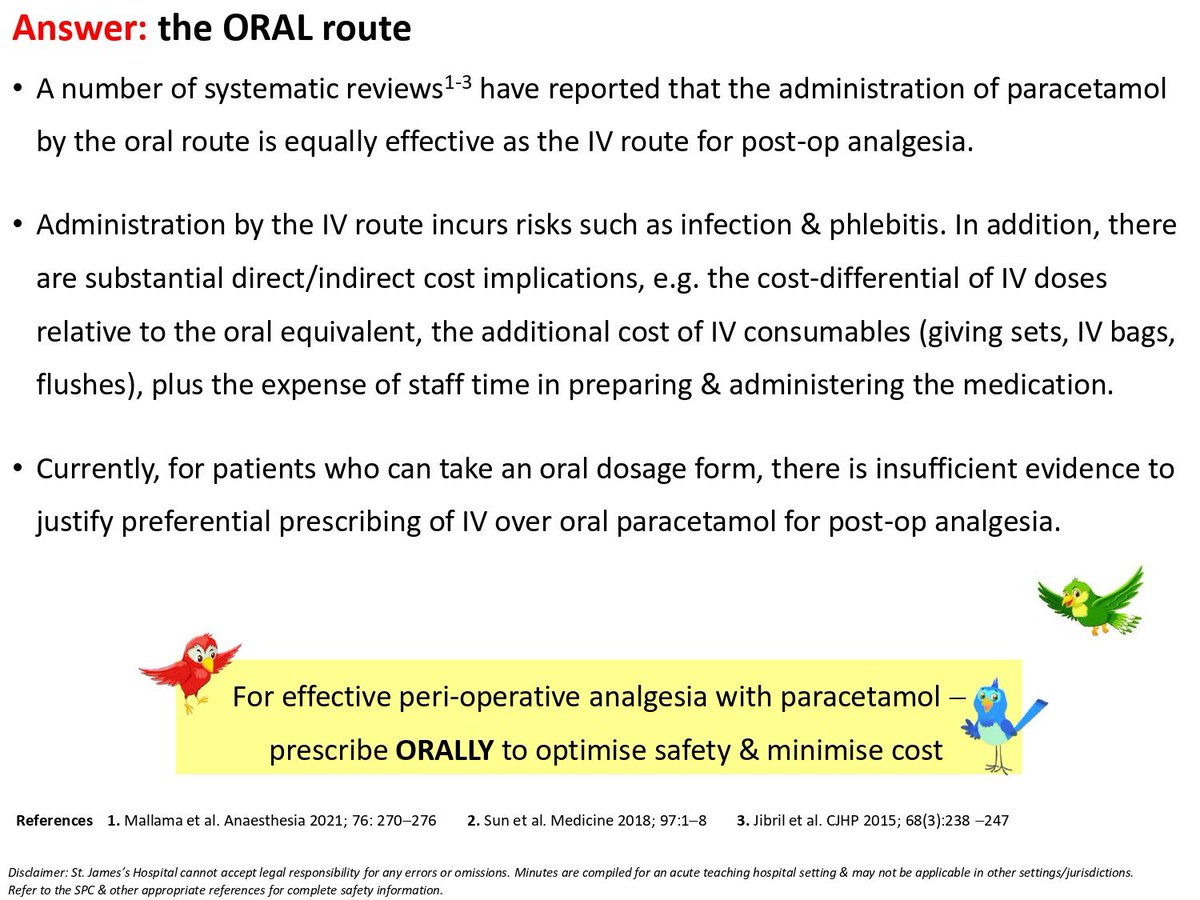 Answer: the ORAL route

• A number of systematic reviews$^{1-3}$ have reported that the administration of paracetamol by the oral route is equally effective as the IV route for post-op analgesia.

• Administration by the IV route incurs risks such as infection & phlebitis. In addition, there are substantial direct/indirect cost implications, e.g. the cost-differential of IV doses relative to the oral equivalent, the additional cost of IV consumables (giving sets, IV bags, flushes), plus the expense of staff time in preparing & administering the medication.

• Currently, for patients who can take an oral dosage form, there is insufficient evidence to justify preferential prescribing of IV over oral paracetamol for post-op analgesia.

For effective peri-operative analgesia with paracetamol – prescribe ORALLY to optimise safety & minimise cost

References 1. Mallama et al. Anaesthesia 2021; 76: 270–276 2. Sun et al. Medicine 2018; 97:1–8 3. Jibril et al. CJHP 2015; 68(3):238 –247

Disclaimer: St. James's Hospital cannot accept legal responsibility for any errors or omissions. Minutes are compiled for an acute teaching hospital setting & may not be applicable in other settings/jurisdictions. Refer to the SPC & other appropriate references for complete safety information.